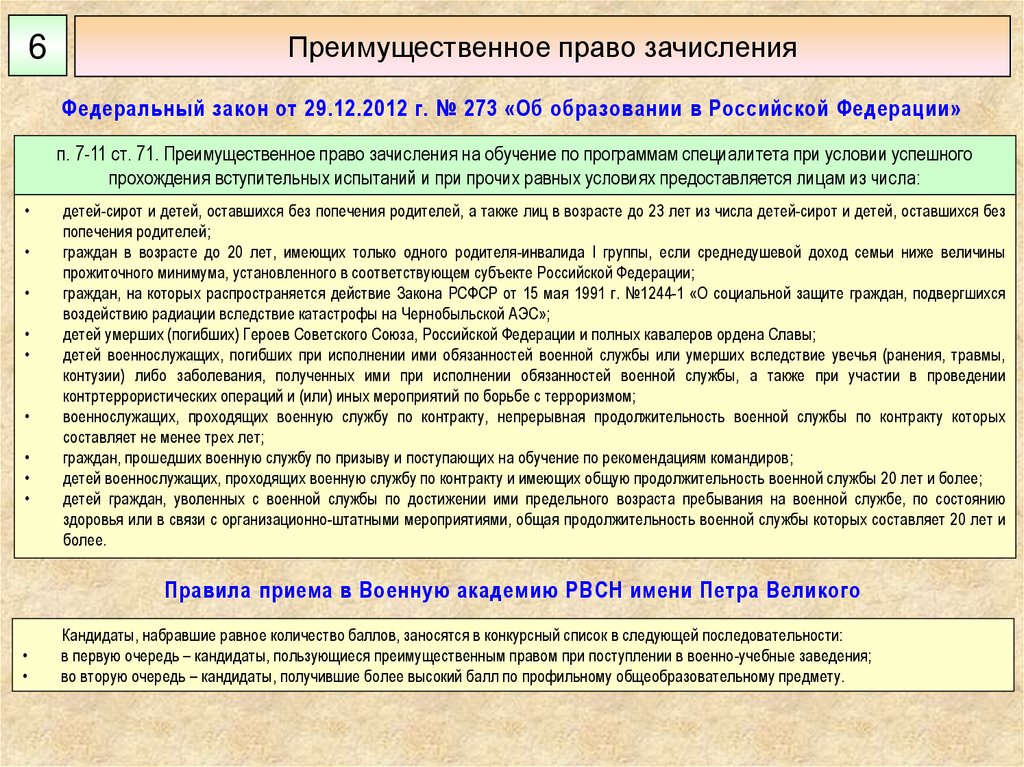 6

Преимущественное право зачисления

Федеральный закон от 29.12.2012 г. № 273 «Об образовании в Российской Федерации»

п. 7-11 ст. 71. Преимущественное право зачисления на обучение по программам специалитета при условии успешного прохождения вступительных испытаний и при прочих равных условиях предоставляется лицам из числа:

• детей-сирот и детей, оставшихся без попечения родителей, а также лиц в возрасте до 23 лет из числа детей-сирот и детей, оставшихся без попечения родителей;
• граждан в возрасте до 20 лет, имеющих только одного родителя-инвалида I группы, если среднедушевой доход семьи ниже величины прожиточного минимума, установленного в соответствующем субъекте Российской Федерации;
• граждан, на которых распространяется действие Закона РСФСР от 15 мая 1991 г. №1244-1 «О социальной защите граждан, подвергшихся воздействию радиации вследствие катастрофы на Чернобыльской АЭС»;
• детей умерших (погибших) Героев Советского Союза, Российской Федерации и полных кавалеров ордена Славы;
• детей военнослужащих, погибших при исполнении ими обязанностей военной службы или умерших вследствие увечья (ранения, травмы, контузии) либо заболевания, полученных ими при исполнении обязанностей военной службы, а также при участии в проведении контртеррористических операций и (или) иных мероприятий по борьбе с терроризмом;
• военнослужащих, проходящих военную службу по контракту, непрерывная продолжительность военной службы по контракту которых составляет не менее трех лет;
• граждан, прошедших военную службу по призыву и поступающих на обучение по рекомендациям командиров;
• детей военнослужащих, проходящих военную службу по контракту и имеющих общую продолжительность военной службы 20 лет и более;
• детей граждан, уволенных с военной службы по достижении ими предельного возраста пребывания на военной службе, по состоянию здоровья или в связи с организационно-штатными мероприятиями, общая продолжительность военной службы которых составляет 20 лет и более.

Правила приема в Военную академию РВСН имени Петра Великого

Кандидаты, набравшие равное количество баллов, заносятся в конкурсный список в следующей последовательности:
• в первую очередь – кандидаты, пользующиеся преимущественным правом при поступлении в военно-учебные заведения;
• во вторую очередь – кандидаты, получившие более высокий балл по профильному общеобразовательному предмету.